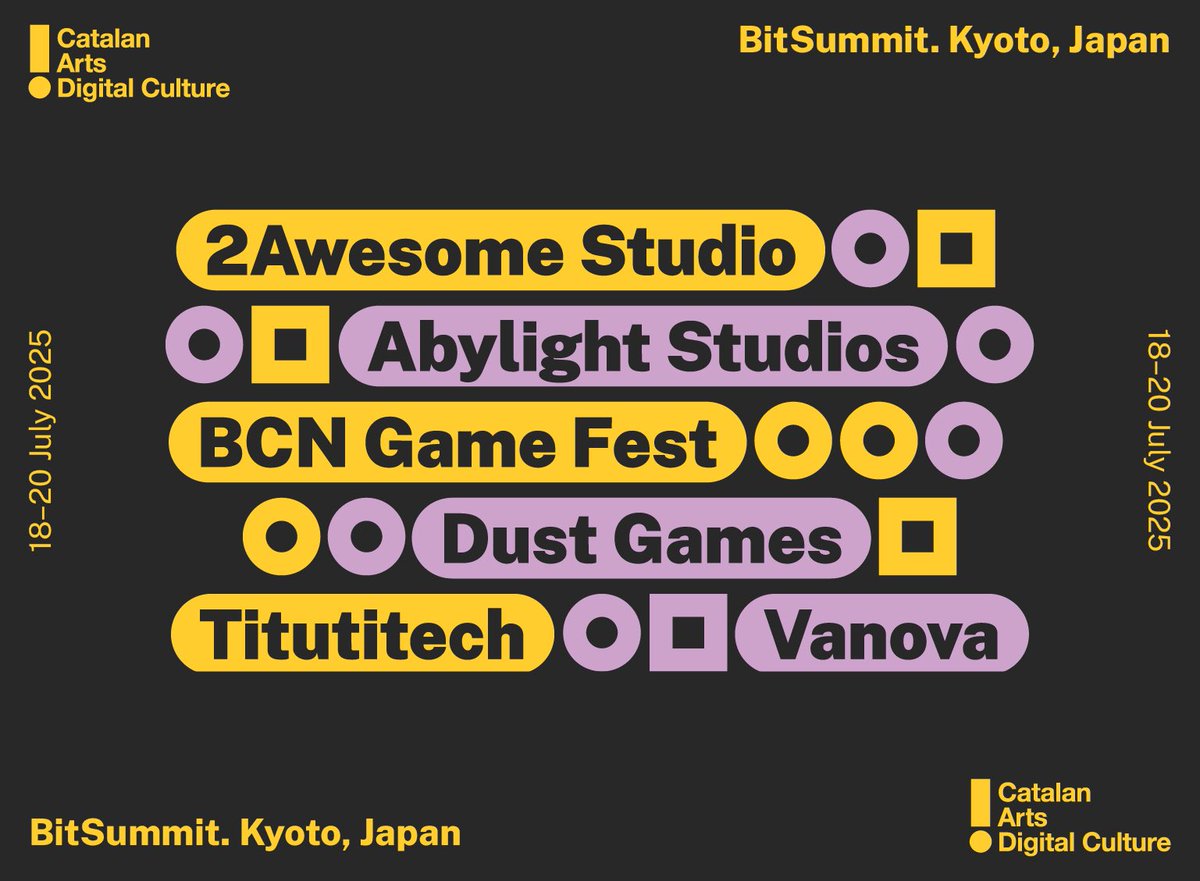 Catalan
Arts
Digital Culture

BitSummit. Kyoto, Japan

18–20 July 2025

2Awesome Studio

Abylight Studios

BCN Game Fest

Dust Games

Titutitech

Vanova

18–20 July 2025

BitSummit. Kyoto, Japan

Catalan
Arts
Digital Culture